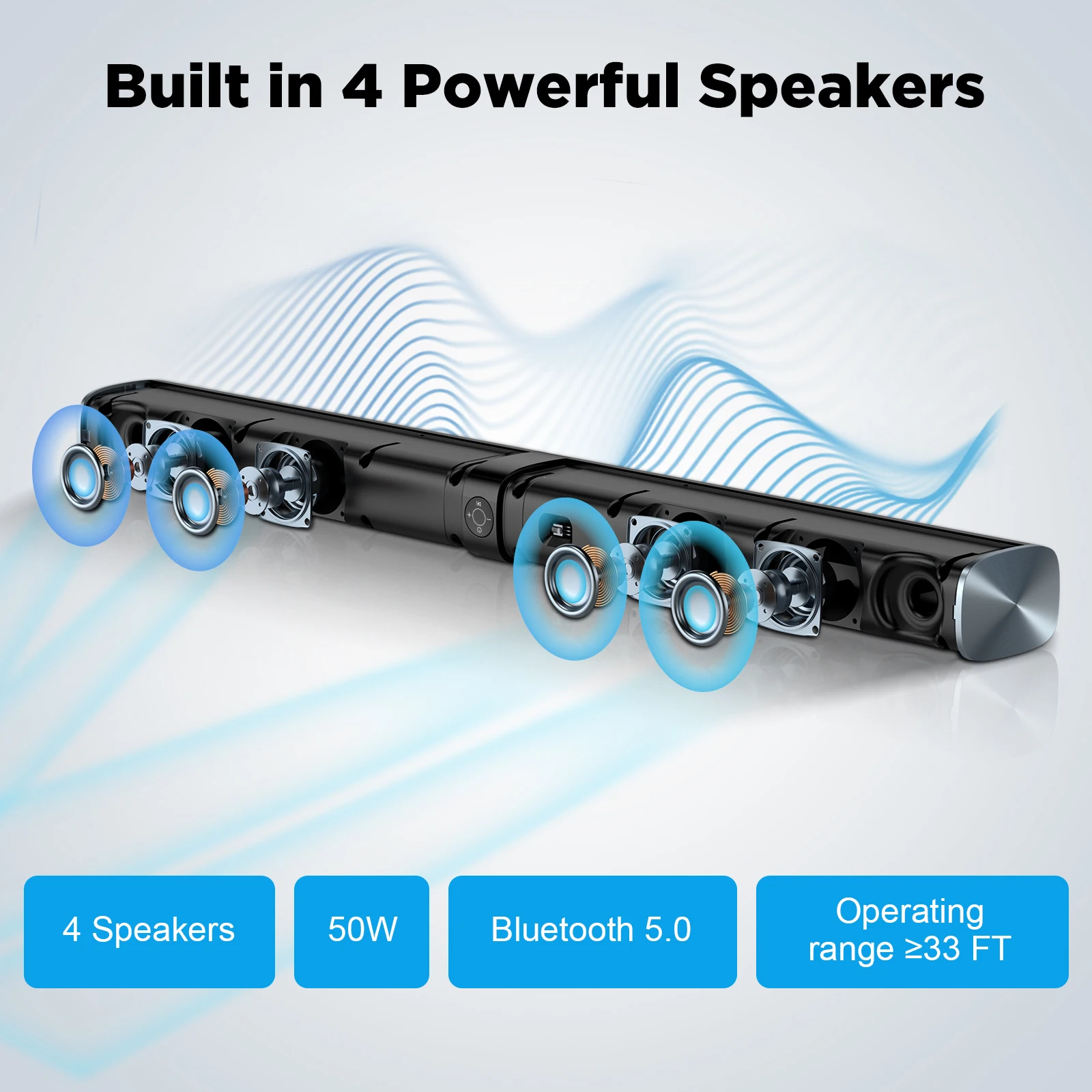 Built in 4 Powerful Speakers

4 Speakers

50W

Bluetooth 5.0

Operating range ≥33 FT